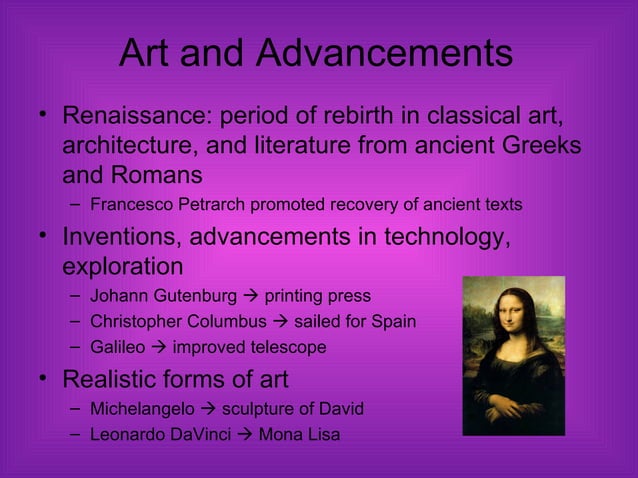 Art and Advancements

• Renaissance: period of rebirth in classical art, architecture, and literature from ancient Greeks and Romans
– Francesco Petrarch promoted recovery of ancient texts

• Inventions, advancements in technology, exploration
– Johann Gutenburg → printing press
– Christopher Columbus → sailed for Spain
– Galileo → improved telescope

• Realistic forms of art
– Michelangelo → sculpture of David
– Leonardo DaVinci → Mona Lisa